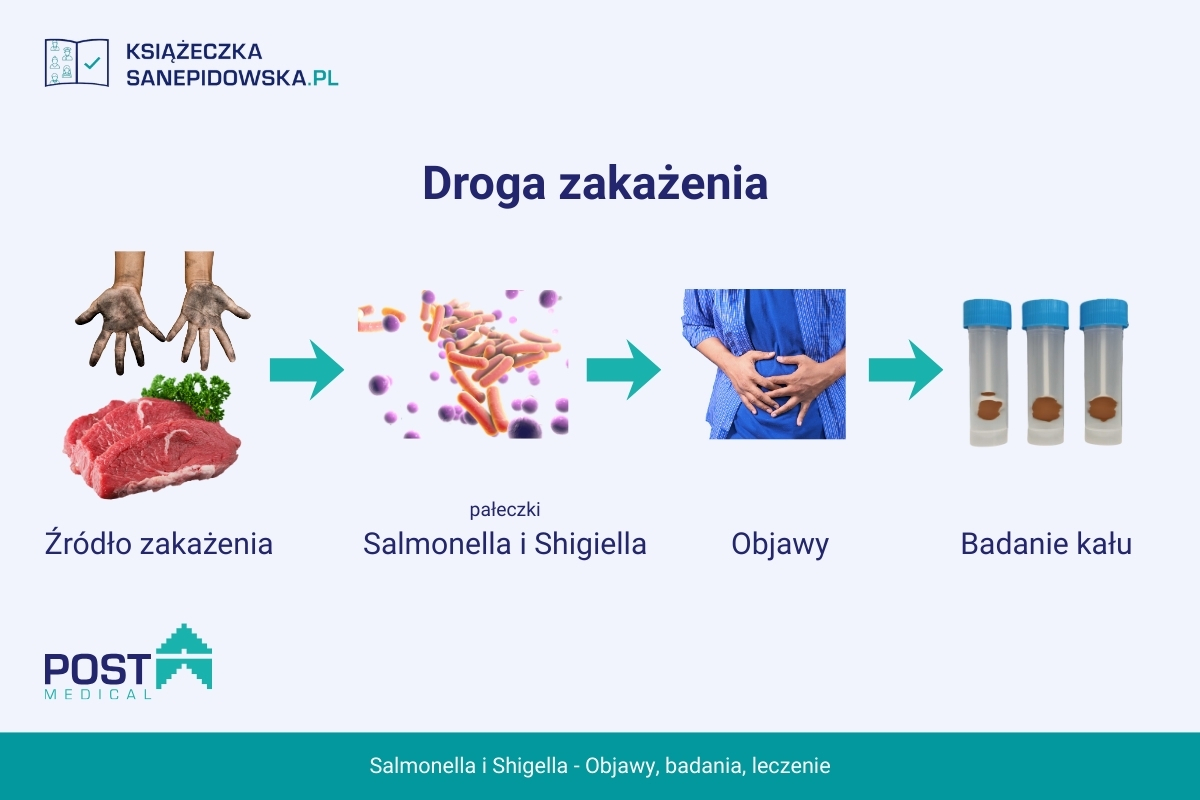 KSIĄŻECZKA
SANEPIDOWSKA.PL

Droga zakażenia

Źródło zakażenia

pałeczki
Salmonella i Shigiella

Objawy

Badanie kału

POST
MEDICAL

Salmonella i Shigella - Objawy, badania, leczenie